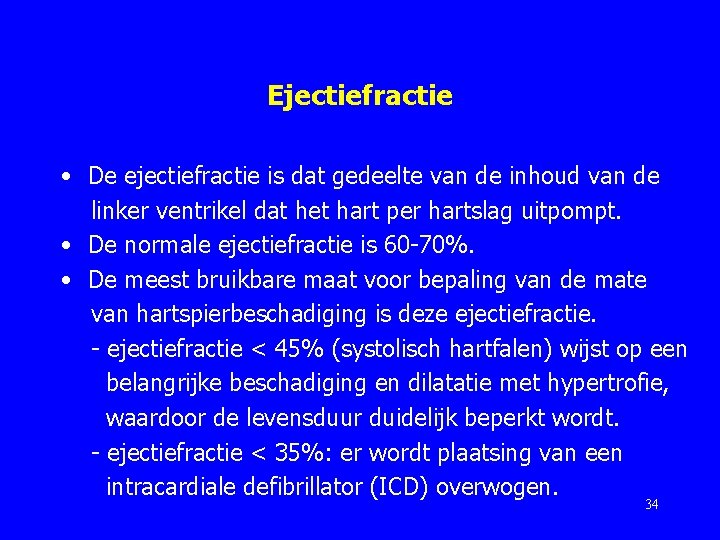 Ejectiefractie

• De ejectiefractie is dat gedeelte van de inhoud van de linker ventrikel dat het hart per hartslag uitpompt.
• De normale ejectiefractie is 60-70%.
• De meest bruikbare maat voor bepaling van de mate van hartspierbeschadiging is deze ejectiefractie.
- ejectiefractie < 45% (systolisch hartfalen) wijst op een belangrijke beschadiging en dilatatie met hypertrofie, waardoor de levensduur duidelijk beperkt wordt.
- ejectiefractie < 35%: er wordt plaatsing van een intracardiale defibrillator (ICD) overwogen.

34